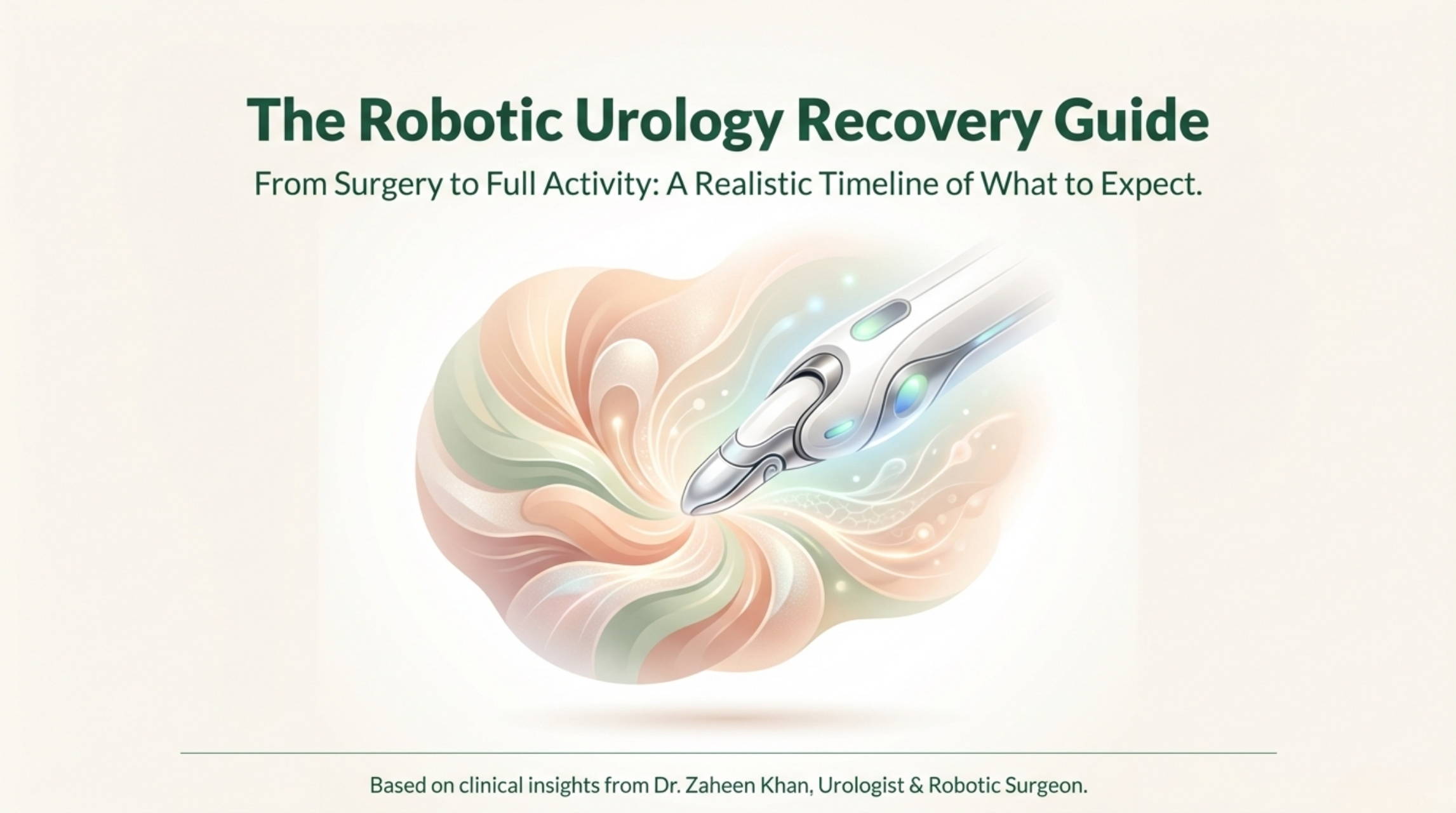 The Robotic Urology Recovery Guide

From Surgery to Full Activity: A Realistic Timeline of What to Expect.

Based on clinical insights from Dr. Zaheen Khan, Urologist & Robotic Surgeon.